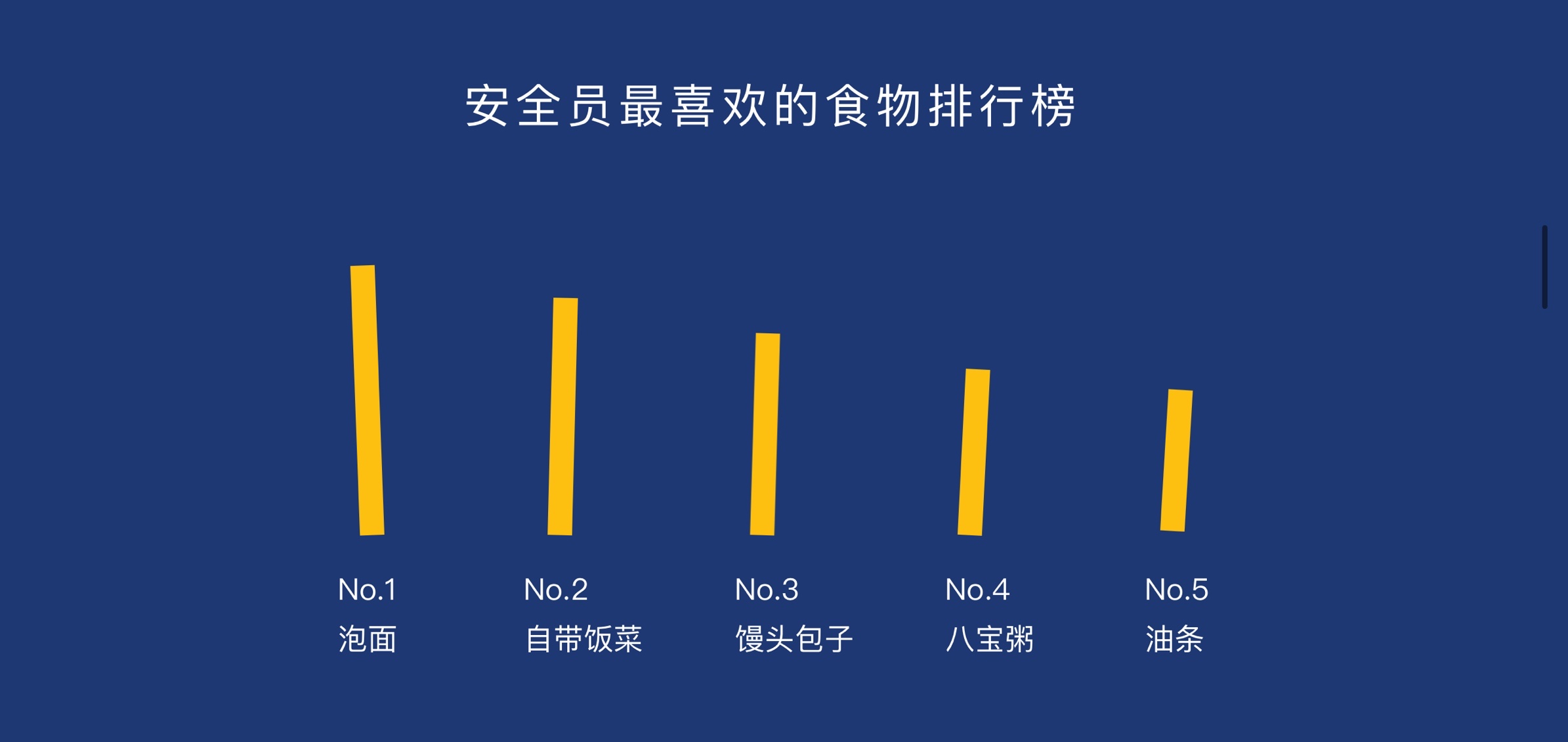 安全员最喜欢的食物排行榜

No.1
泡面

No.2
自带饭菜

No.3
馒头包子

No.4
八宝粥

No.5
油条